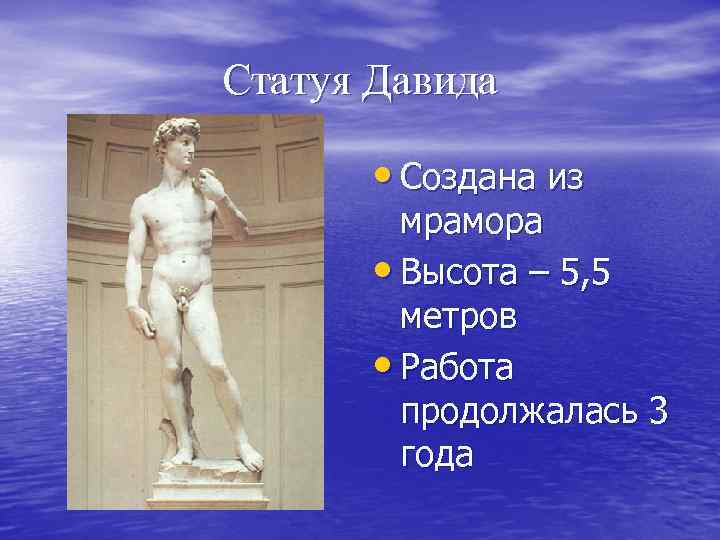 Статуя Давида

• Создана из мрамора
• Высота – 5,5 метров
• Работа продолжалась 3 года